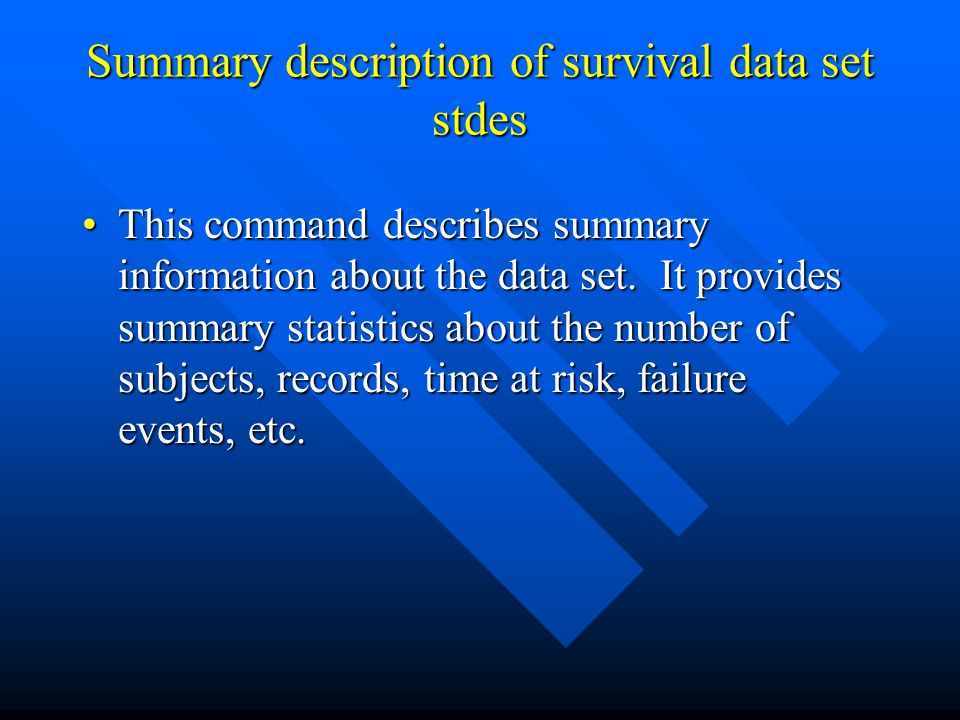 Summary description of survival data set stdes

• This command describes summary information about the data set. It provides summary statistics about the number of subjects, records, time at risk, failure events, etc.